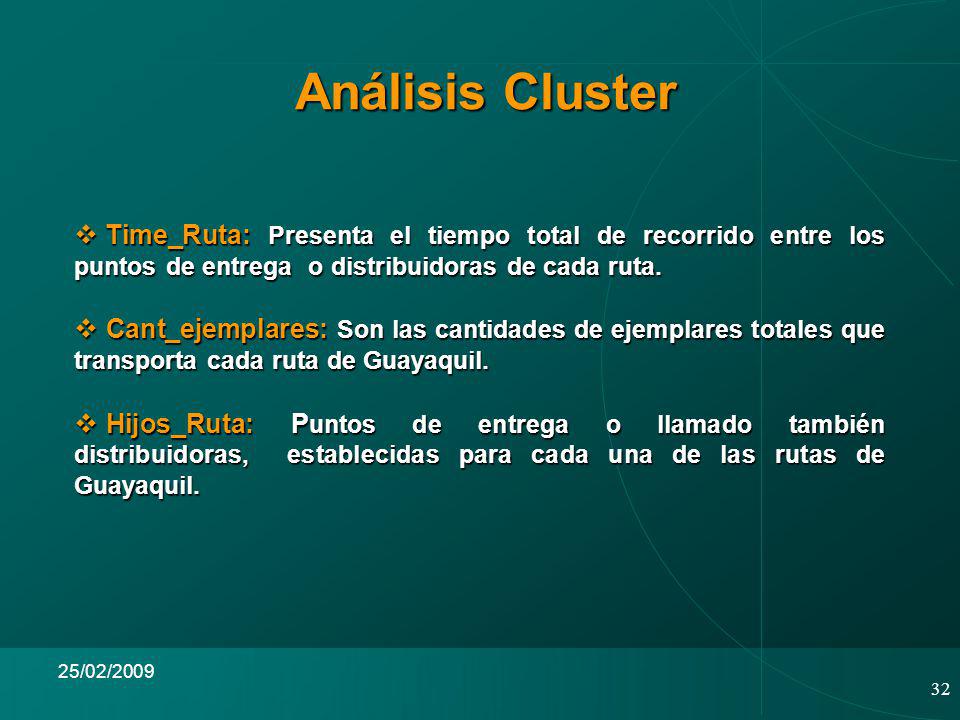 Análisis Cluster

❖ Time_Ruta: Presenta el tiempo total de recorrido entre los puntos de entrega o distribuidoras de cada ruta.

❖ Cant_ejemplares: Son las cantidades de ejemplares totales que transporta cada ruta de Guayaquil.

❖ Hijos_Ruta: Puntos de entrega o llamado también distribuidoras, establecidas para cada una de las rutas de Guayaquil.

25/02/2009

32